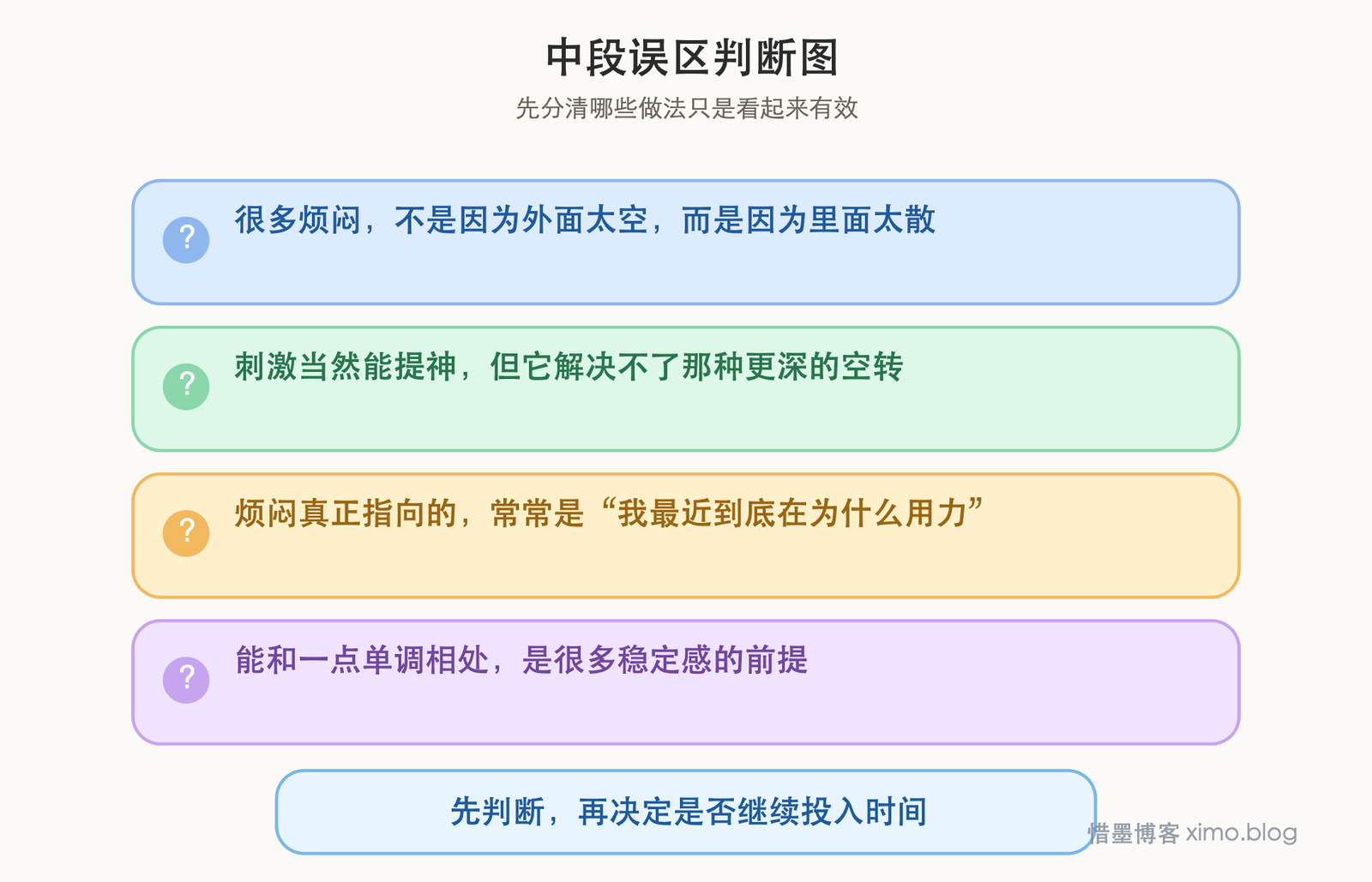 中段误区判断图

先分清哪些做法只是看起来有效

?

很多烦闷，不是因为外面太空，而是因为里面太散

?

刺激当然能提神，但它解决不了那种更深的空转

?

烦闷真正指向的，常常是“我最近到底在为什么用力”

?

能和一点单调相处，是很多稳定感的前提

先判断，再决定是否继续投入时间

惜墨博客 ximo.blog